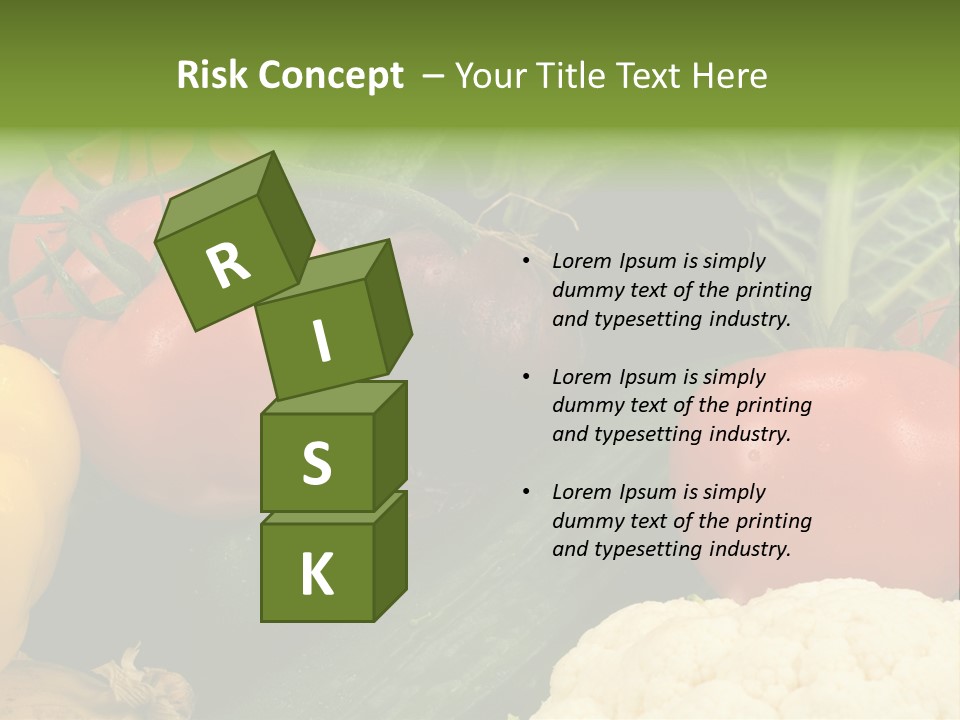 Risk Concept – Your Title Text Here

R
I
S
K

• Lorem Ipsum is simply dummy text of the printing and typesetting industry.

• Lorem Ipsum is simply dummy text of the printing and typesetting industry.

• Lorem Ipsum is simply dummy text of the printing and typesetting industry.